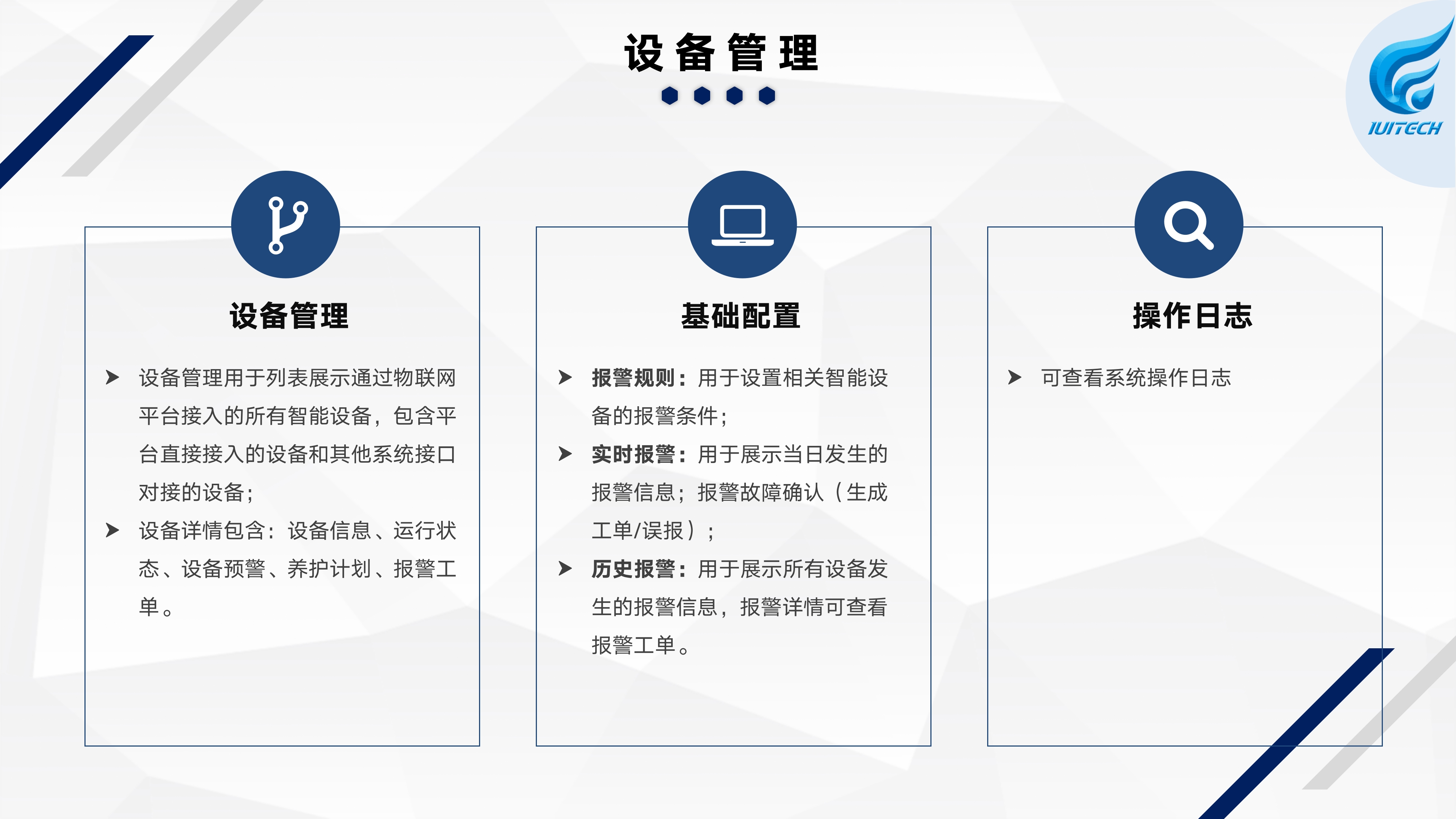 设备管理

IUITECH

设备管理

➤ 设备管理用于列表展示通过物联网平台接入的所有智能设备，包含平台直接接入的设备和其他系统接口对接的设备；

➤ 设备详情包含：设备信息、运行状态、设备预警、养护计划、报警工单。

基础配置

➤ 报警规则：用于设置相关智能设备的报警条件；

➤ 实时报警：用于展示当日发生的报警信息；报警故障确认（生成工单/误报）；

➤ 历史报警：用于展示所有设备发生的报警信息，报警详情可查看报警工单。

操作日志

➤ 可查看系统操作日志